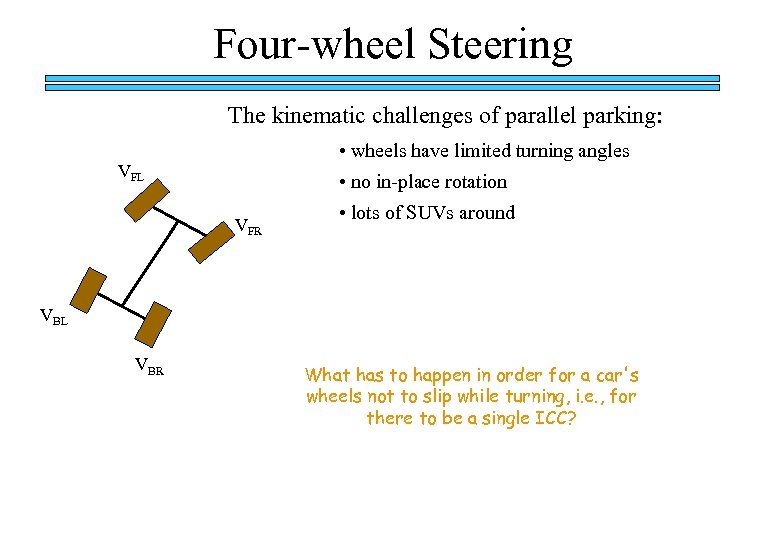 Four-wheel Steering

The kinematic challenges of parallel parking:

• wheels have limited turning angles
• no in-place rotation
• lots of SUVs around

$V_{FL}$

$V_{FR}$

$V_{BL}$

$V_{BR}$

What has to happen in order for a car's wheels not to slip while turning, i.e., for there to be a single ICC?